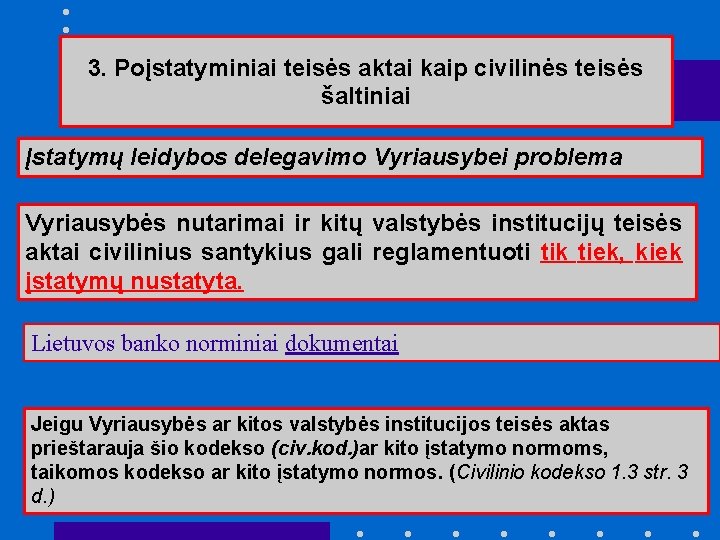 3. Poįstatyminiai teisės aktai kaip civilinės teisės šaltiniai

Įstatymų leidybos delegavimo Vyriausybei problema

Vyriausybės nutarimai ir kitų valstybės institucijų teisės aktai civilinius santykius gali reglamentuoti tik tiek, kiek įstatymų nustatyta.

Lietuvos banko norminiai dokumentai

Jeigu Vyriausybės ar kitos valstybės institucijos teisės aktas prieštarauja šio kodekso (civ.kod.)ar kito įstatymo normoms, taikomos kodekso ar kito įstatymo normos. (Civilinio kodekso 1.3 str. 3 d.)